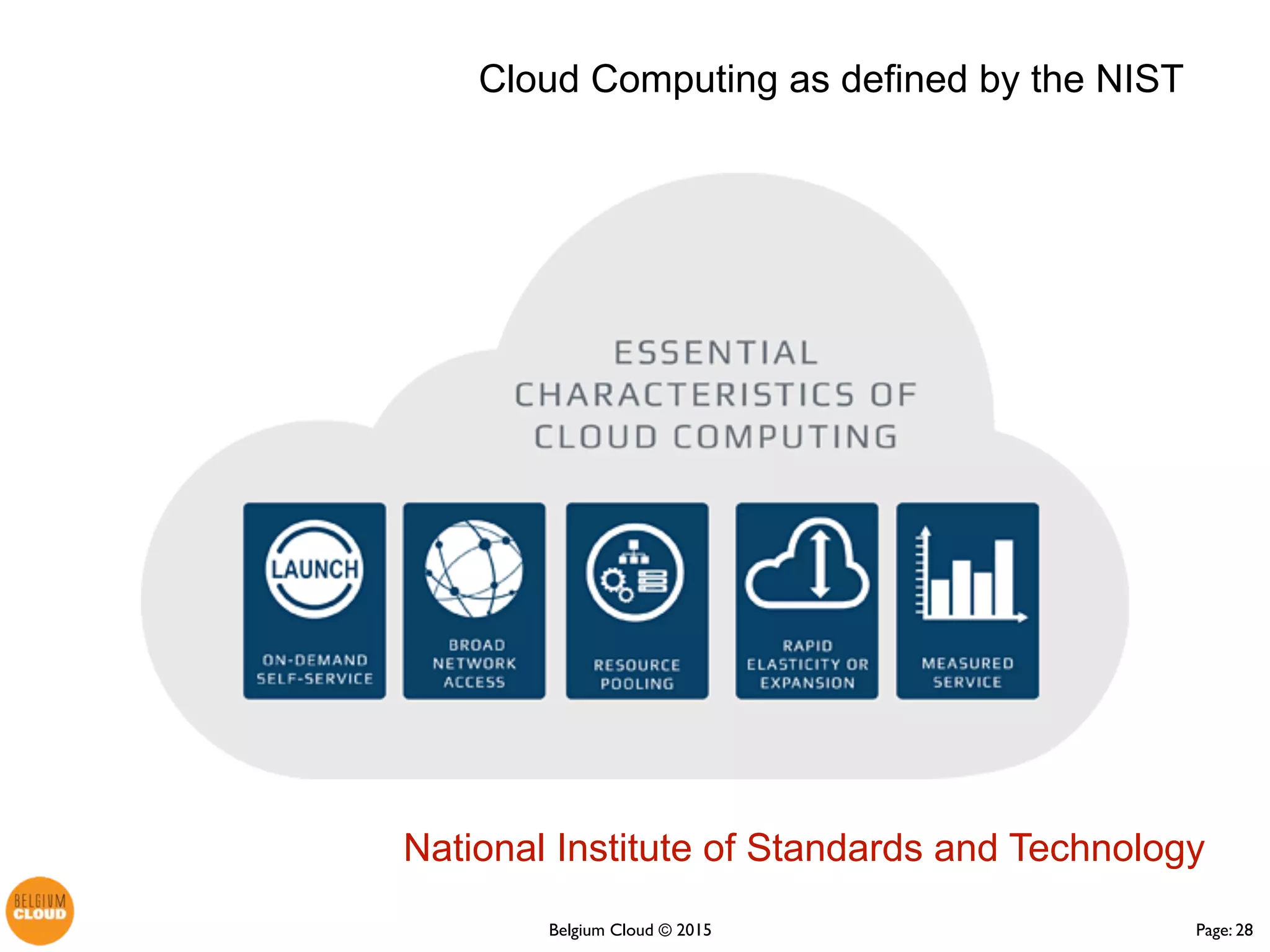 Cloud Computing as defined by the NIST

ESSENTIAL CHARACTERISTICS OF CLOUD COMPUTING

LAUNCH

ON-DEMAND SELF-SERVICE

BROAD NETWORK ACCESS

RESOURCE POOLING

RAPID ELASTICITY OR EXPANSION

MEASURED SERVICE

National Institute of Standards and Technology

BELGIUM CLOUD

Belgium Cloud © 2015

Page: 28